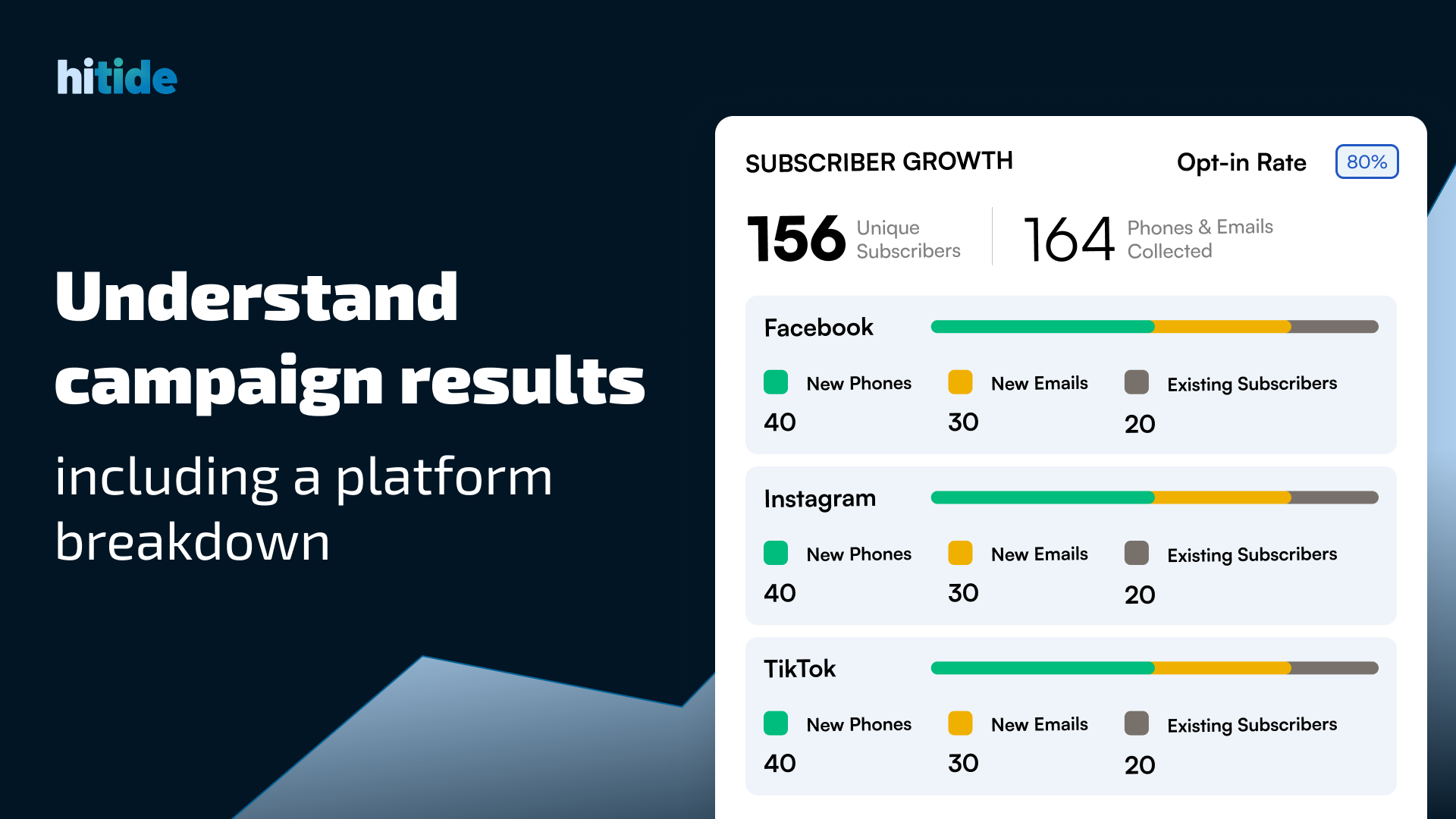 hitide

Understand campaign results

including a platform breakdown

SUBSCRIBER GROWTH

Opt-in Rate 80%

156 Unique Subscribers

164 Phones & Emails Collected

Facebook

New Phones 40

New Emails 30

Existing Subscribers 20

Instagram

New Phones 40

New Emails 30

Existing Subscribers 20

TikTok

New Phones 40

New Emails 30

Existing Subscribers 20